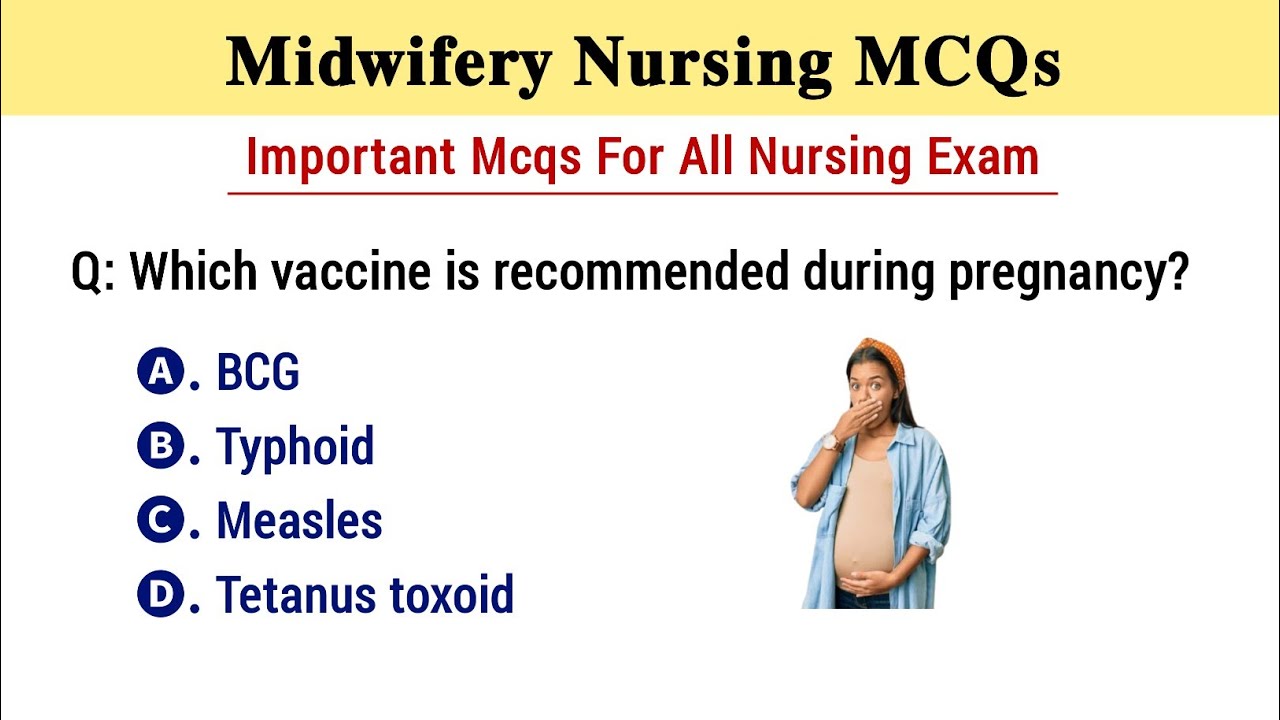 Midwifery Nursing MCQs

Important Mcqs For All Nursing Exam

Q: Which vaccine is recommended during pregnancy?

A. BCG
B. Typhoid
C. Measles
D. Tetanus toxoid